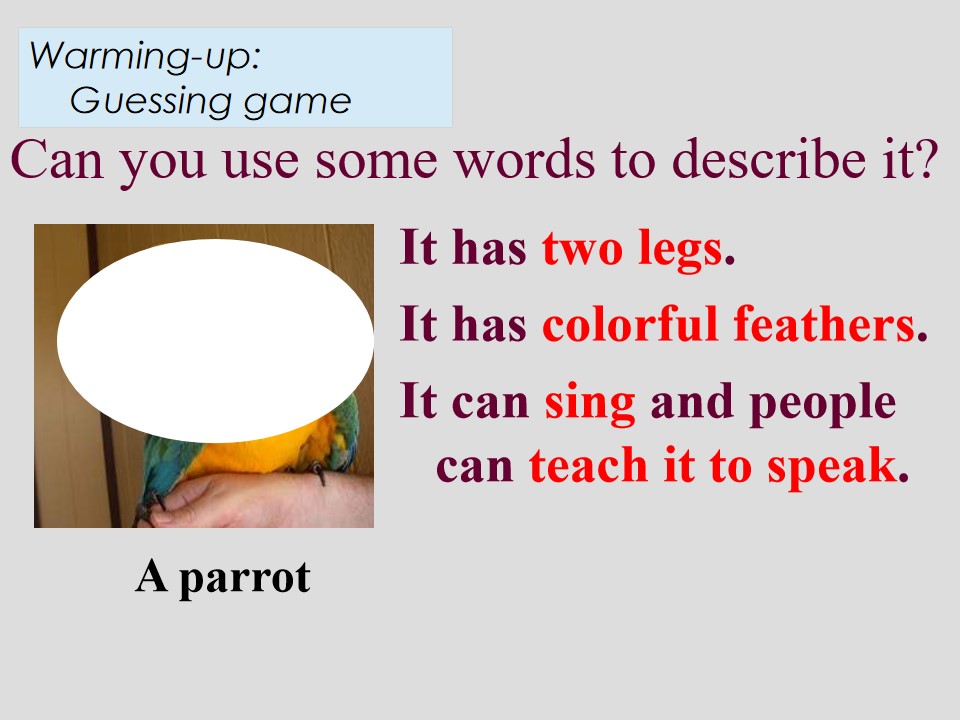 Warming-up:
Guessing game

Can you use some words to describe it?

It has two legs.

It has colorful feathers.

It can sing and people can teach it to speak.

A parrot